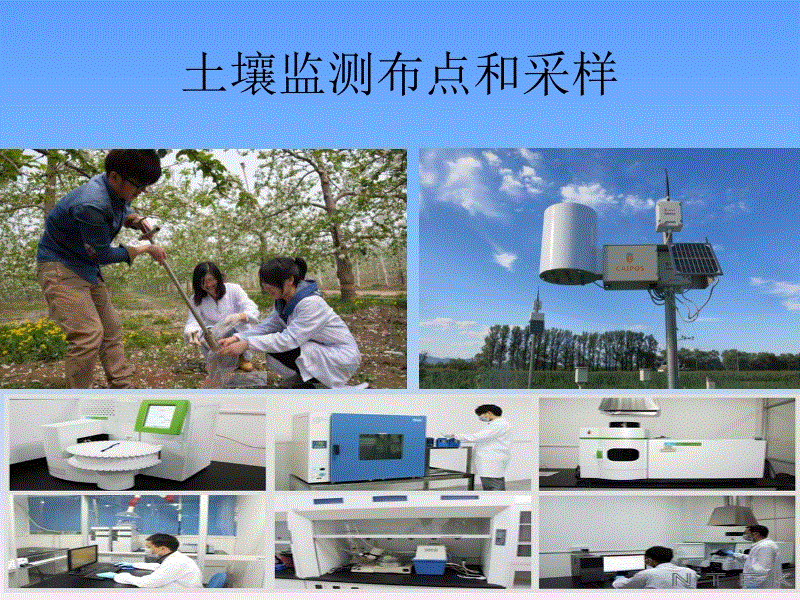 土壤监测布点和采样

CAIPOS